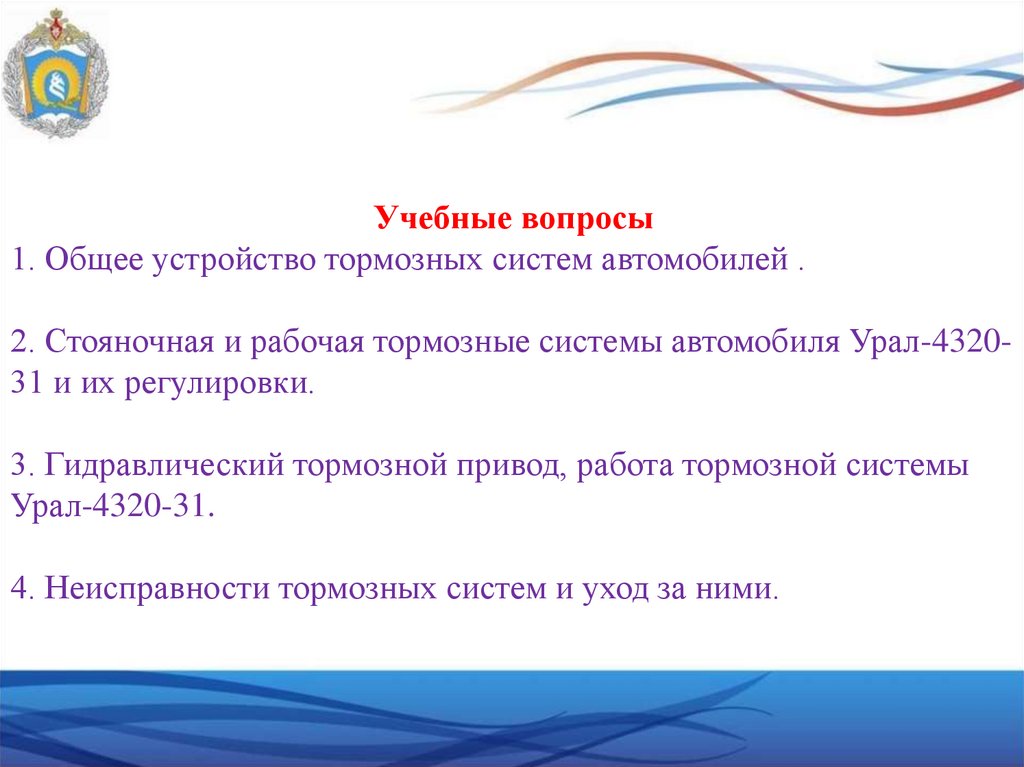 Учебные вопросы
1. Общее устройство тормозных систем автомобилей .

2. Стояночная и рабочая тормозные системы автомобиля Урал-4320-31 и их регулировки.

3. Гидравлический тормозной привод, работа тормозной системы Урал-4320-31.

4. Неисправности тормозных систем и уход за ними.